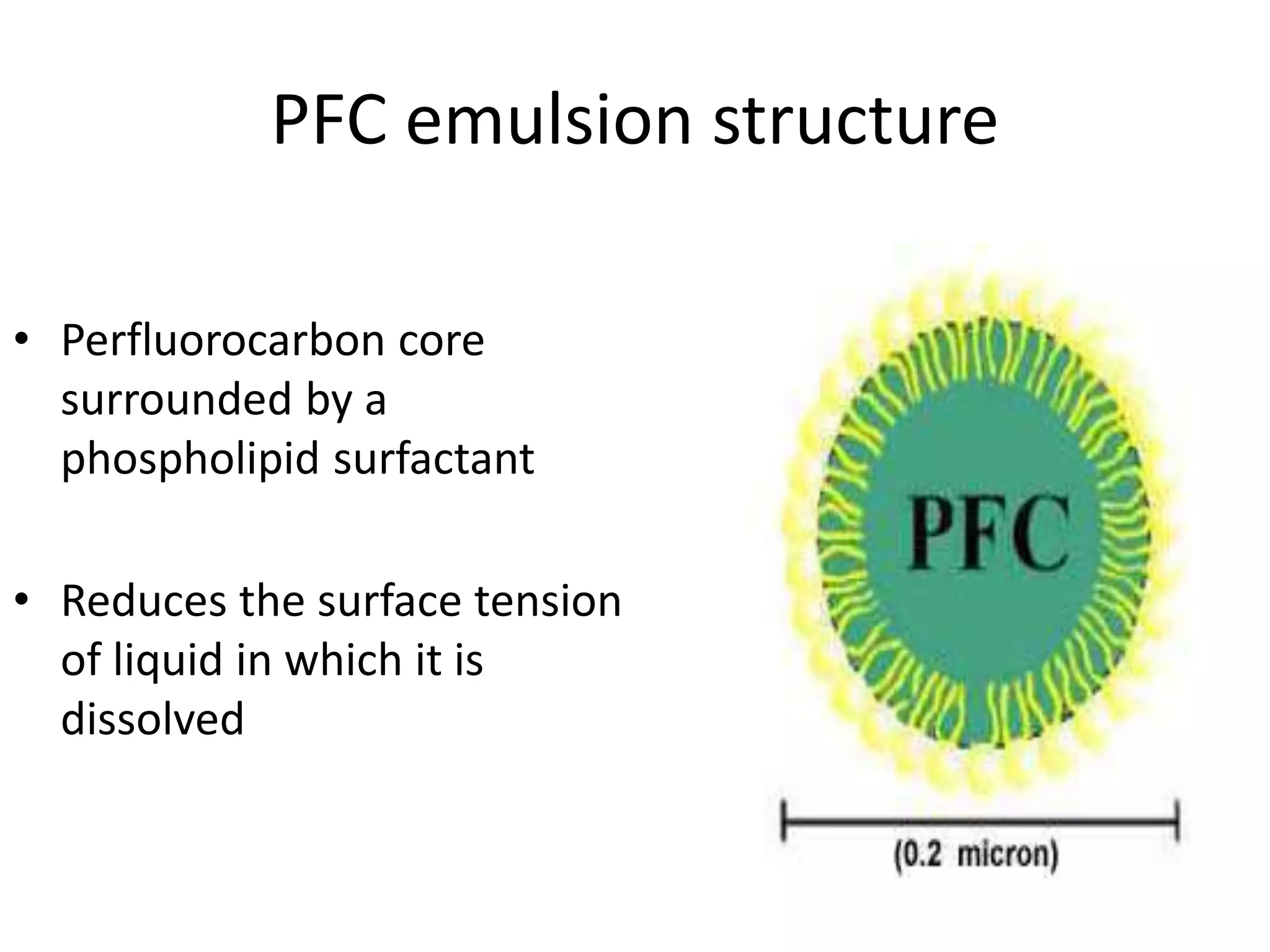 PFC emulsion structure

• Perfluorocarbon core surrounded by a phospholipid surfactant

• Reduces the surface tension of liquid in which it is dissolved

PFC

(0.2 micron)